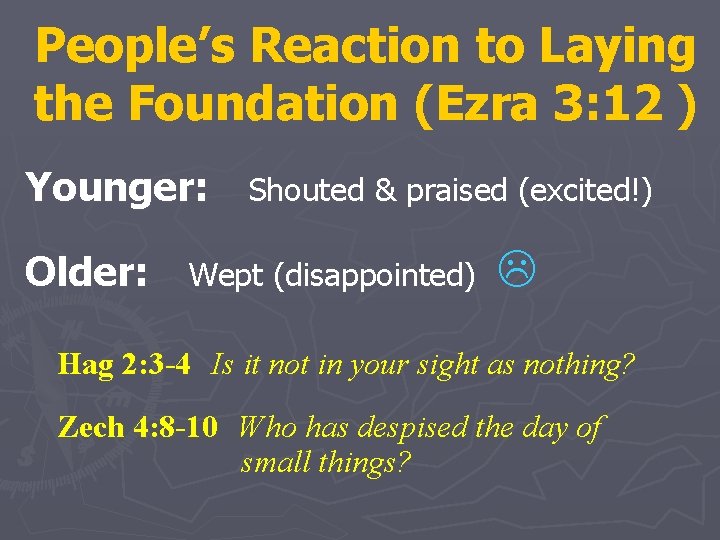 People's Reaction to Laying the Foundation (Ezra 3:12 )

Younger: Shouted & praised (excited!)

Older: Wept (disappointed) ☹

Hag 2:3-4 Is it not in your sight as nothing?

Zech 4:8-10 Who has despised the day of small things?